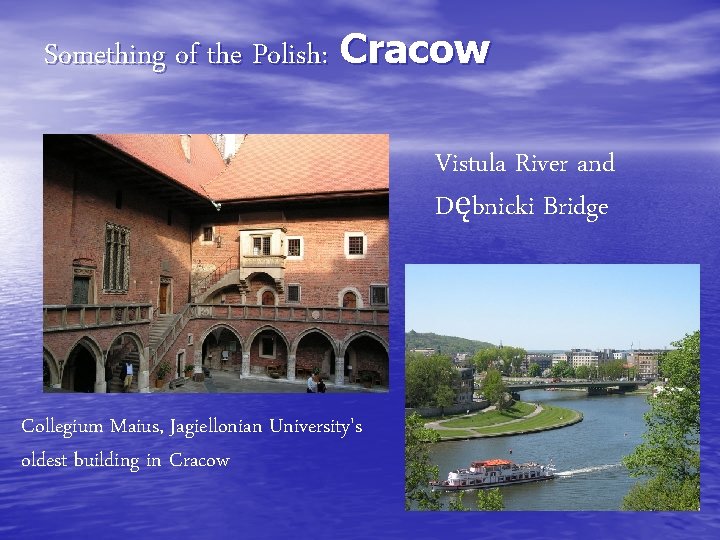 Something of the Polish: Cracow

Vistula River and Dębnicki Bridge

Collegium Maius, Jagiellonian University's oldest building in Cracow